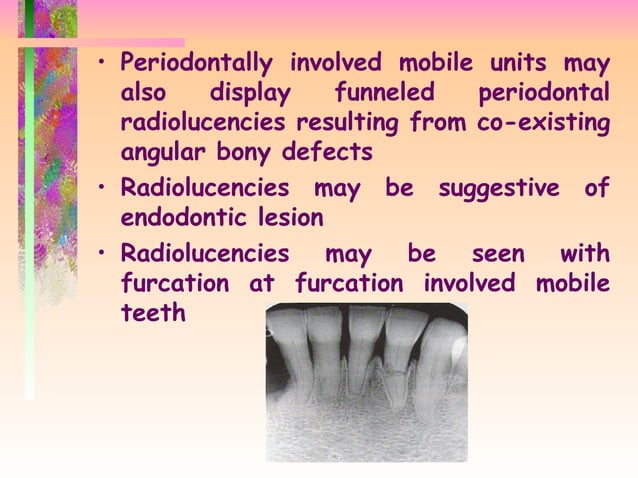 • Periodontally involved mobile units may also display funneled periodontal radiolucencies resulting from co-existing angular bony defects

• Radiolucencies may be suggestive of endodontic lesion

• Radiolucencies may be seen with furcation at furcation involved mobile teeth